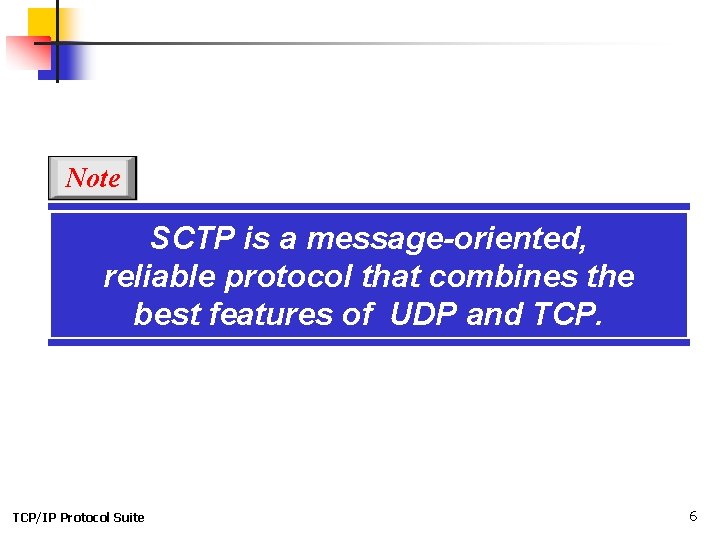 Note

SCTP is a message-oriented, reliable protocol that combines the best features of UDP and TCP.

TCP/IP Protocol Suite

6